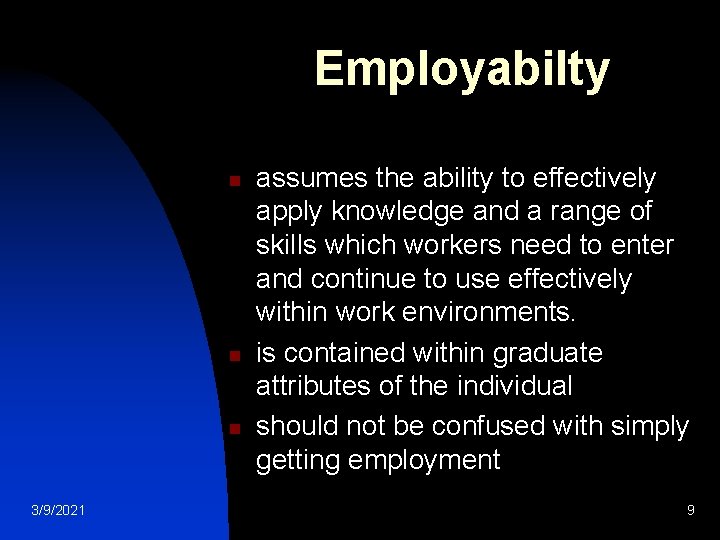 Employabilty

- assumes the ability to effectively apply knowledge and a range of skills which workers need to enter and continue to use effectively within work environments.
- is contained within graduate attributes of the individual
- should not be confused with simply getting employment

3/9/2021

9